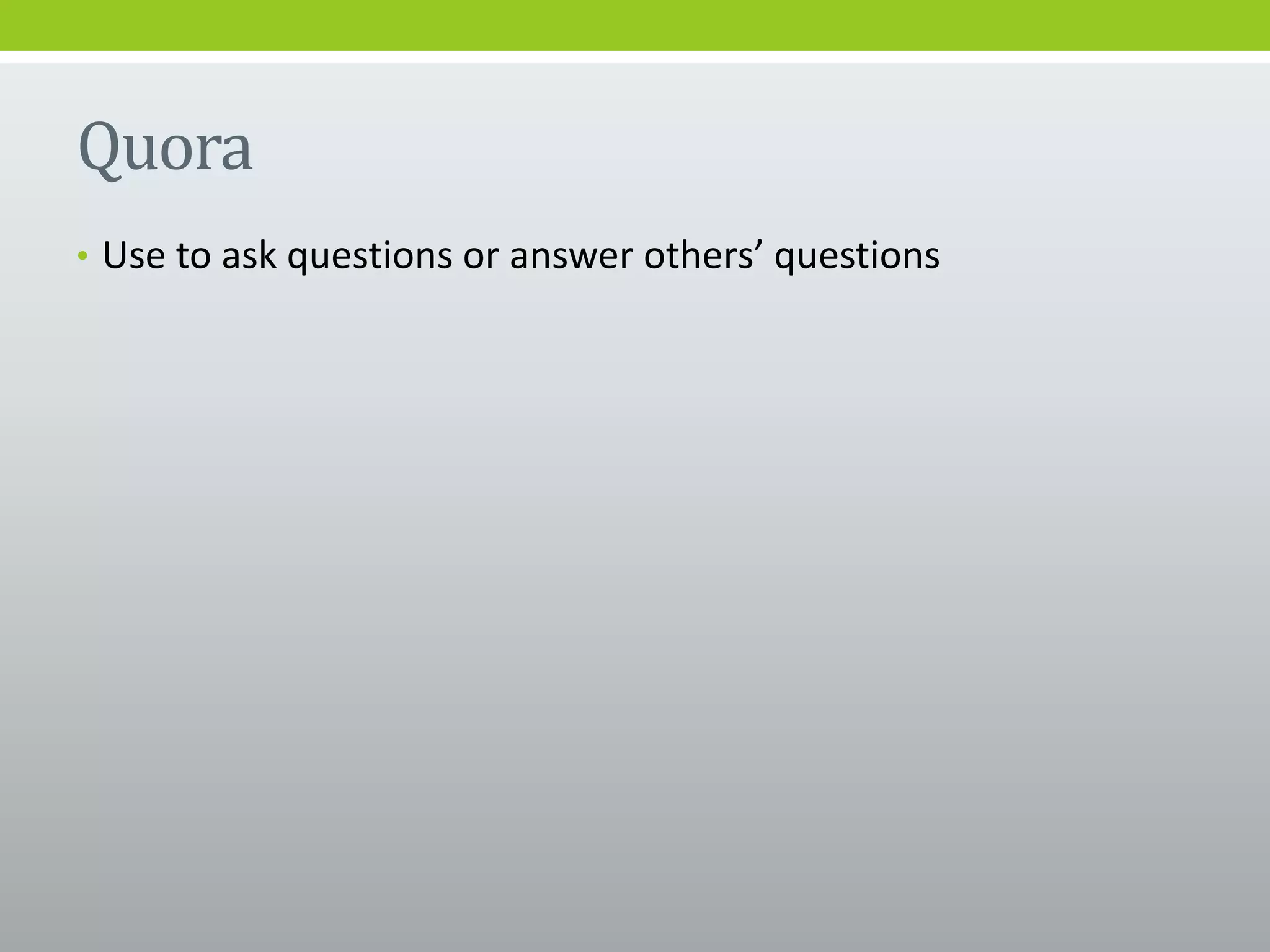 Quora

• Use to ask questions or answer others’ questions